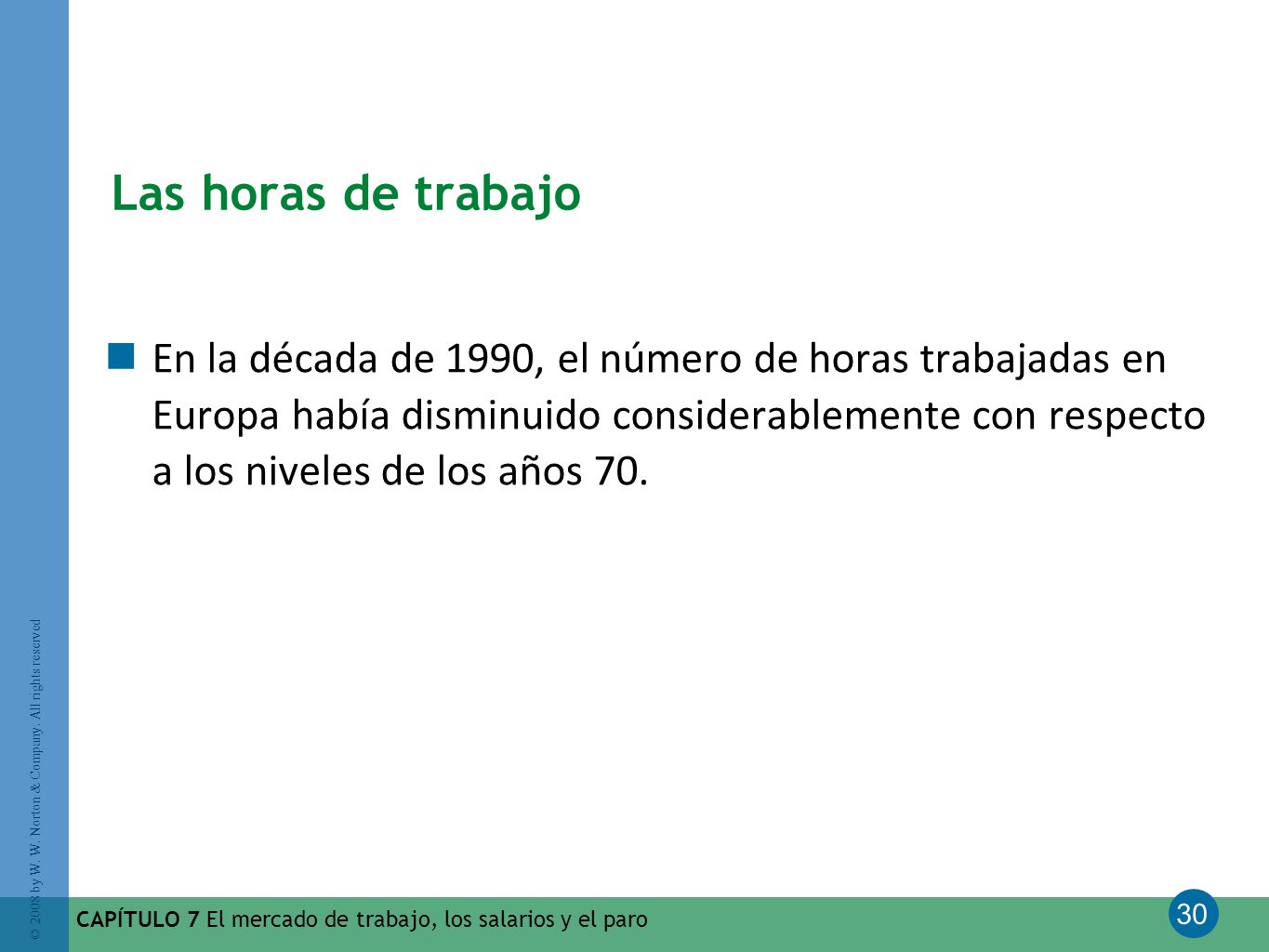 Las horas de trabajo

En la década de 1990, el número de horas trabajadas en Europa había disminuido considerablemente con respecto a los niveles de los años 70.

© 2008 by W. W. Norton & Company. All rights reserved

CAPÍTULO 7 El mercado de trabajo, los salarios y el paro

30